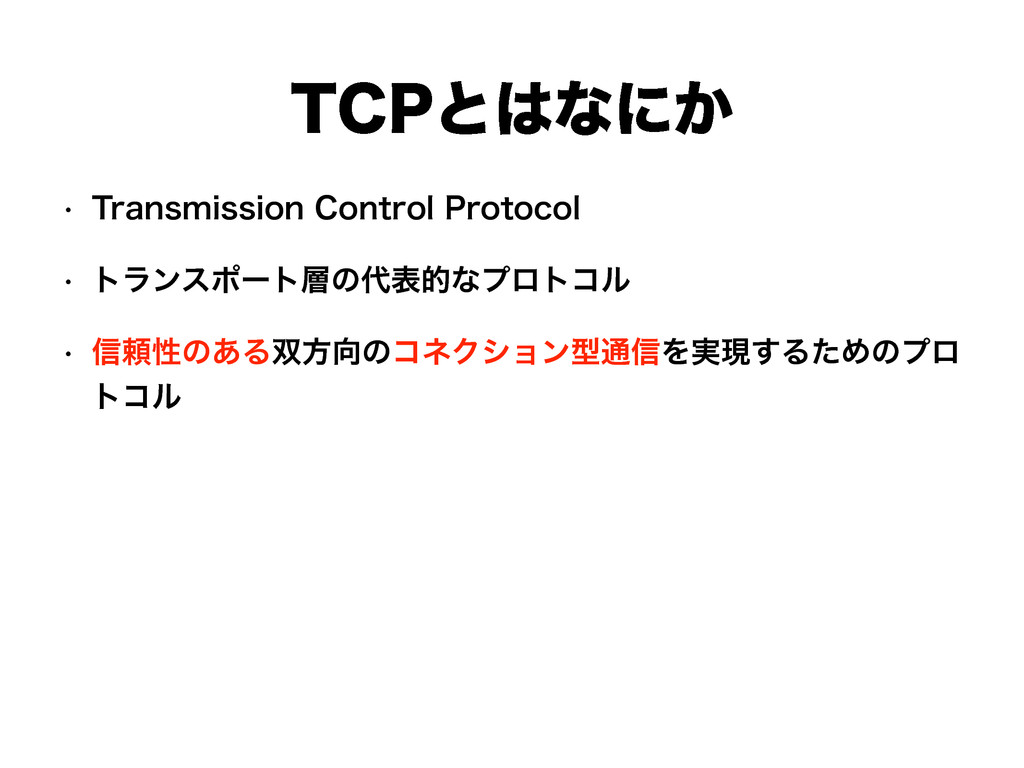 TCPとはなにか

• Transmission Control Protocol

• トランスポート層の代表的なプロトコル

• 信頼性のある双方向のコネクション型通信を実現するためのプロトコル